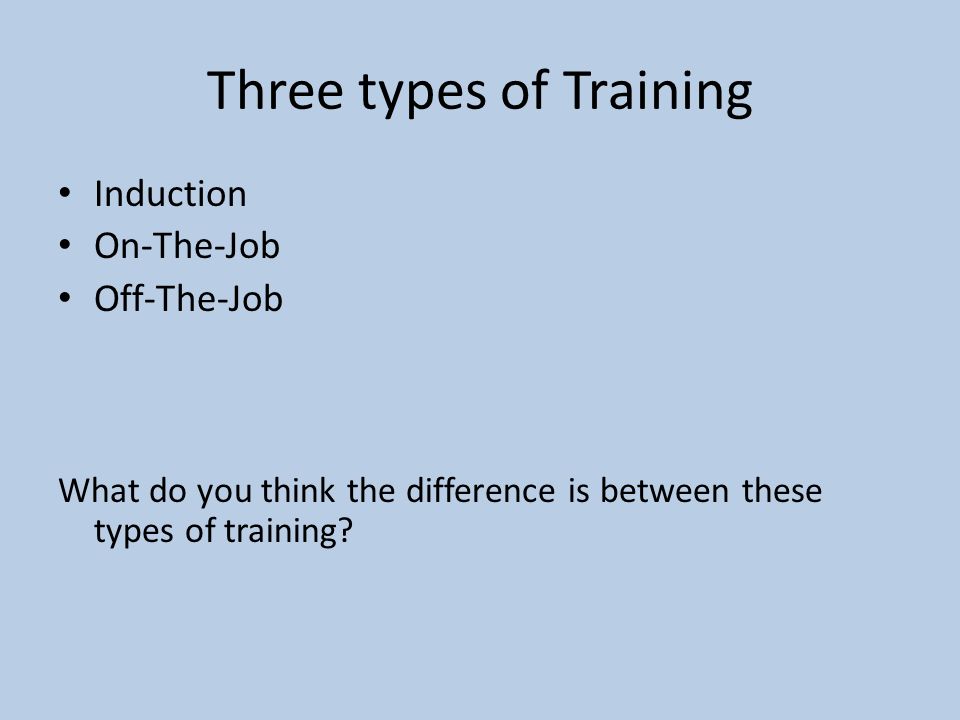 Three types of Training

• Induction
• On-The-Job
• Off-The-Job

What do you think the difference is between these types of training?